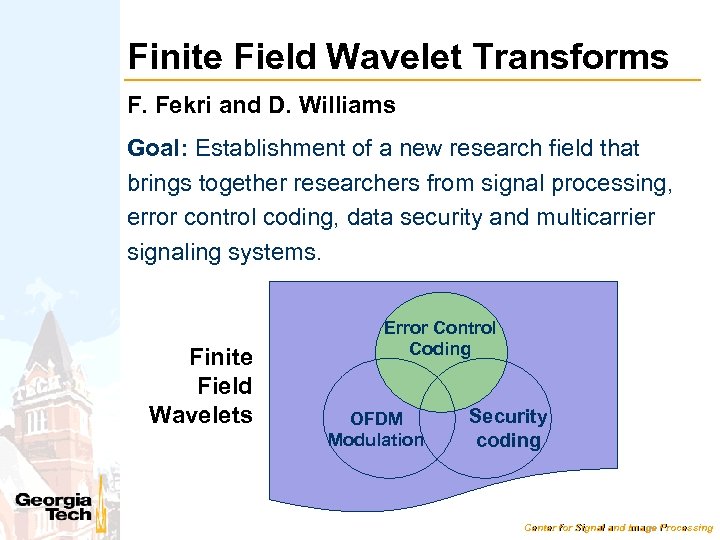 Finite Field Wavelet Transforms

F. Fekri and D. Williams

Goal: Establishment of a new research field that brings together researchers from signal processing, error control coding, data security and multicarrier signaling systems.

Finite Field Wavelets

Error Control Coding

OFDM Modulation

Security coding

TECH

Georgia Tech

Center for Signal and Image Processing